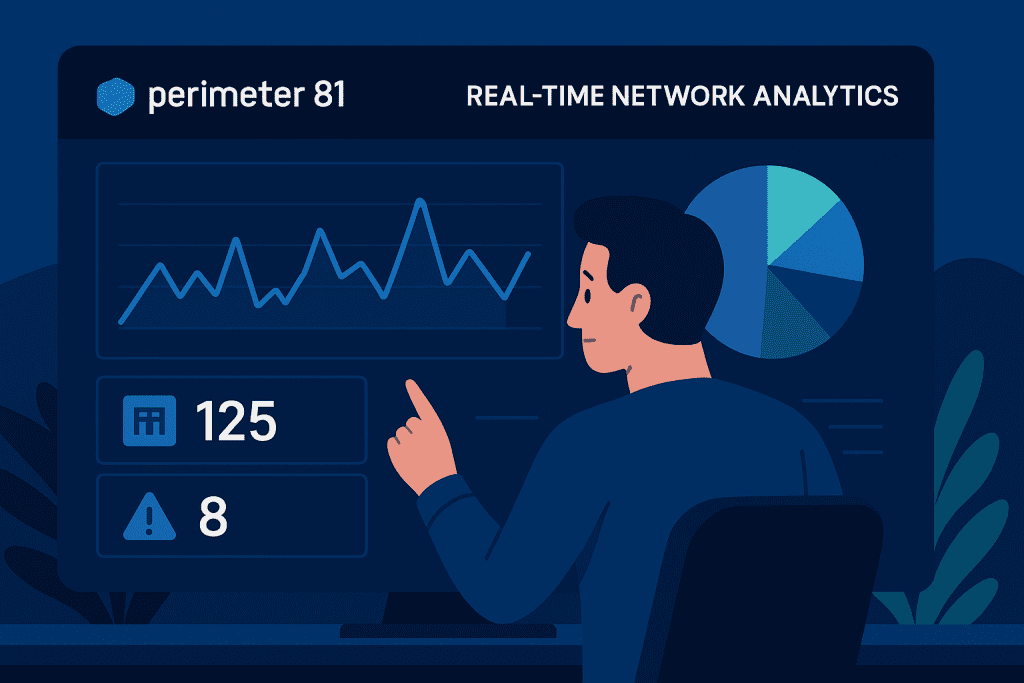 perimeter 81

REAL-TIME NETWORK ANALYTICS

125

8